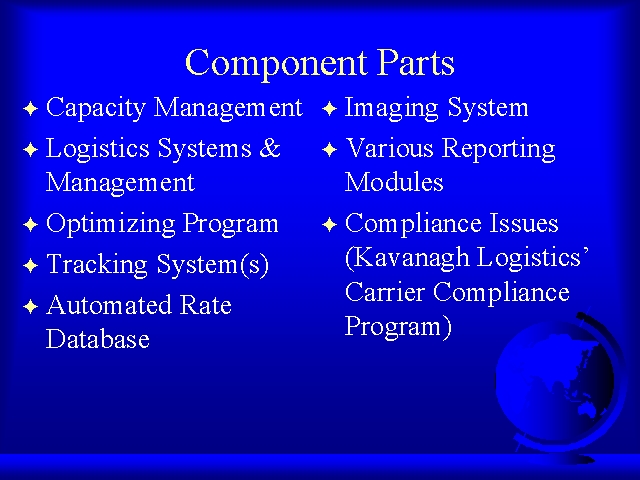 Component Parts

✦ Capacity Management
✦ Logistics Systems & Management
✦ Optimizing Program
✦ Tracking System(s)
✦ Automated Rate Database

✦ Imaging System
✦ Various Reporting Modules
✦ Compliance Issues (Kavanagh Logistics' Carrier Compliance Program)